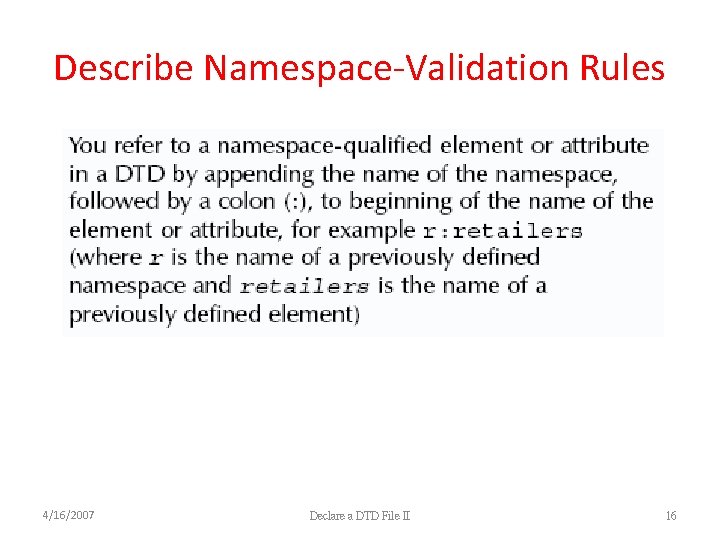 Describe Namespace-Validation Rules

You refer to a namespace-qualified element or attribute in a DTD by appending the name of the namespace, followed by a colon (:), to beginning of the name of the element or attribute, for example r:retailers (where r is the name of a previously defined namespace and retailers is the name of a previously defined element)

4/16/2007

Declare a DTD File II

16